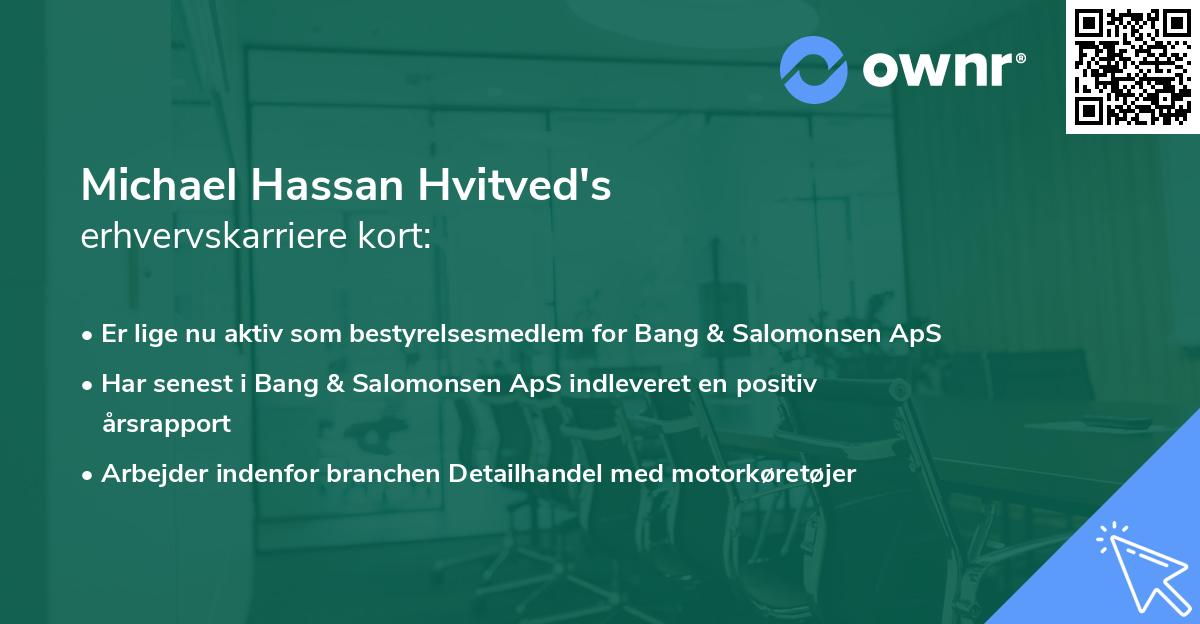 ownr®

Michael Hassan Hvitved's
erhvervskarriere kort:

• Er lige nu aktiv som bestyrelsesmedlem for Bang & Salomonsen ApS

• Har senest i Bang & Salomonsen ApS indleveret en positiv årsrapport

• Arbejder indenfor branchen Detailhandel med motorkøretøjer